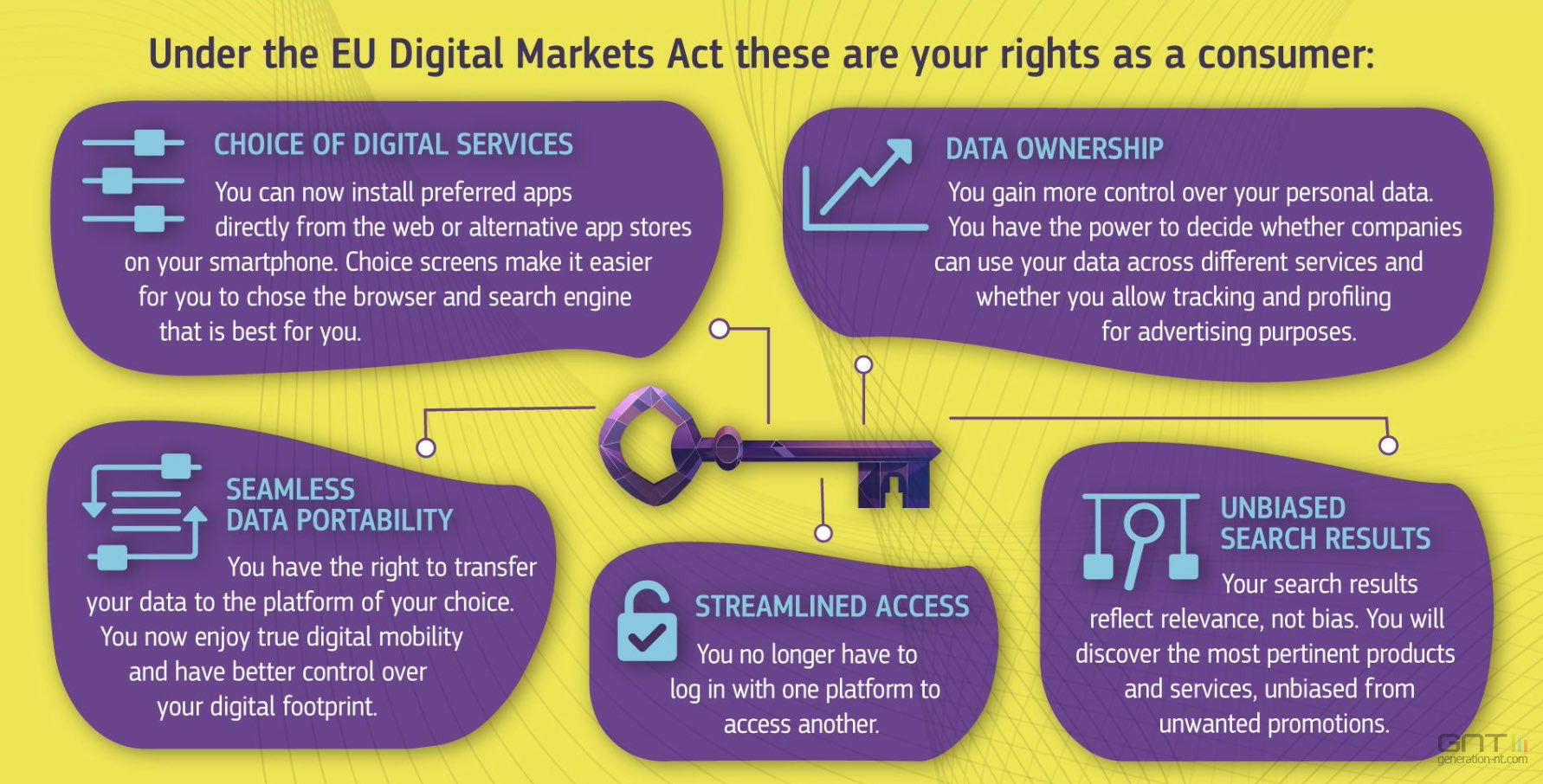 Under the EU Digital Markets Act these are your rights as a consumer:

CHOICE OF DIGITAL SERVICES

You can now install preferred apps directly from the web or alternative app stores on your smartphone. Choice screens make it easier for you to chose the browser and search engine that is best for you.

DATA OWNERSHIP

You gain more control over your personal data. You have the power to decide whether companies can use your data across different services and whether you allow tracking and profiling for advertising purposes.

SEAMLESS DATA PORTABILITY

You have the right to transfer your data to the platform of your choice. You now enjoy true digital mobility and have better control over your digital footprint.

STREAMLINED ACCESS

You no longer have to log in with one platform to access another.

UNBIASED SEARCH RESULTS

Your search results reflect relevance, not bias. You will discover the most pertinent products and services, unbiased from unwanted promotions.

GNT generation-nt.com